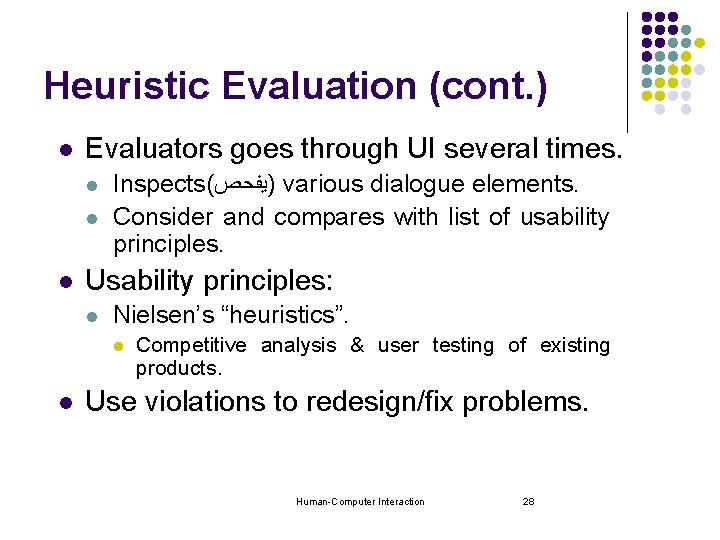 Heuristic Evaluation (cont.)

- Evaluators goes through UI several times.
  - Inspects(يفحص) various dialogue elements.
  - Consider and compares with list of usability principles.
- Usability principles:
  - Nielsen's "heuristics".
    - Competitive analysis & user testing of existing products.
- Use violations to redesign/fix problems.

Human-Computer Interaction 28